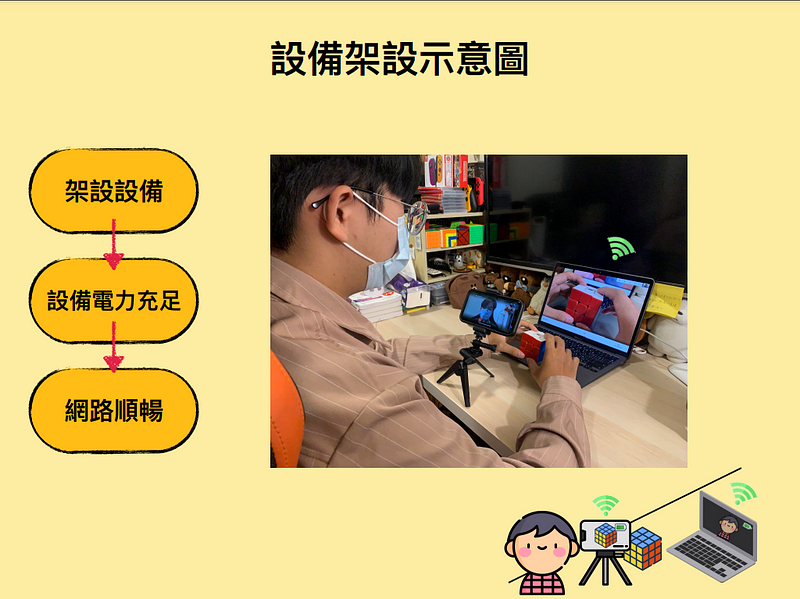 設備架設示意圖

架設設備

設備電力充足

網路順暢